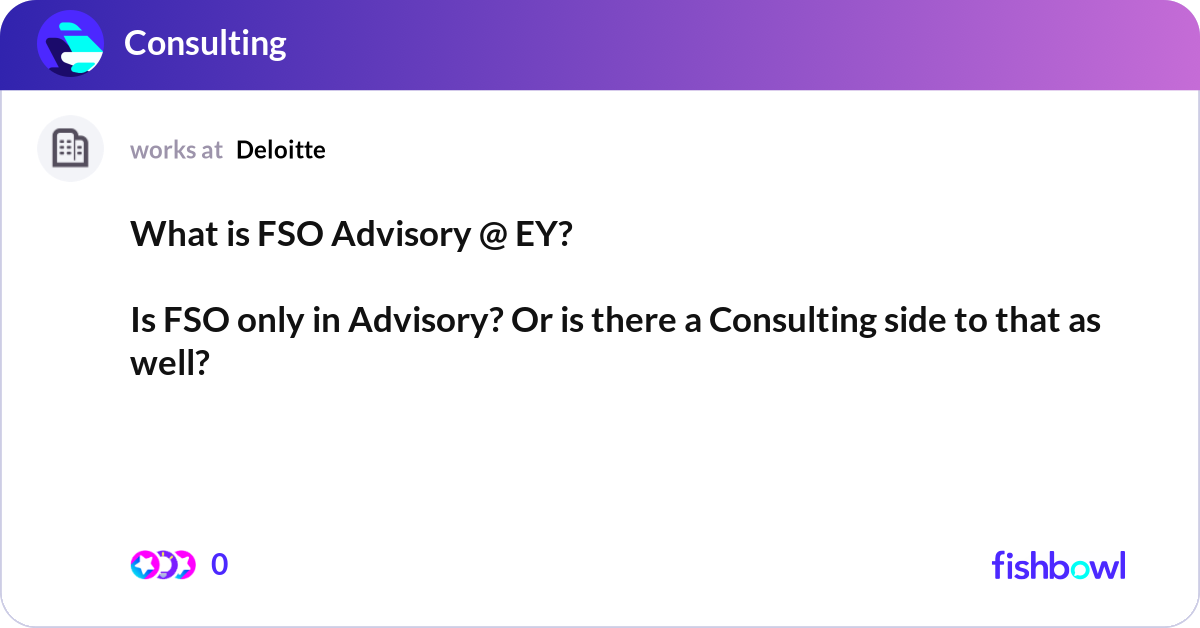 Consulting

works at Deloitte

What is FSO Advisory @ EY?

Is FSO only in Advisory? Or is there a Consulting side to that as well?

0

fishbowl